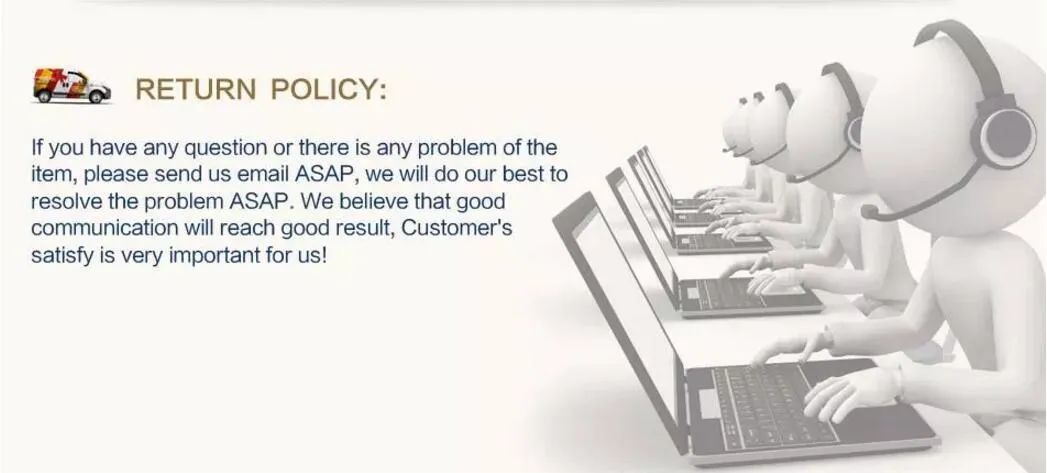 RETURN POLICY:

If you have any question or there is any problem of the item, please send us email ASAP, we will do our best to resolve the problem ASAP. We believe that good communication will reach good result, Customer's satisfy is very important for us!